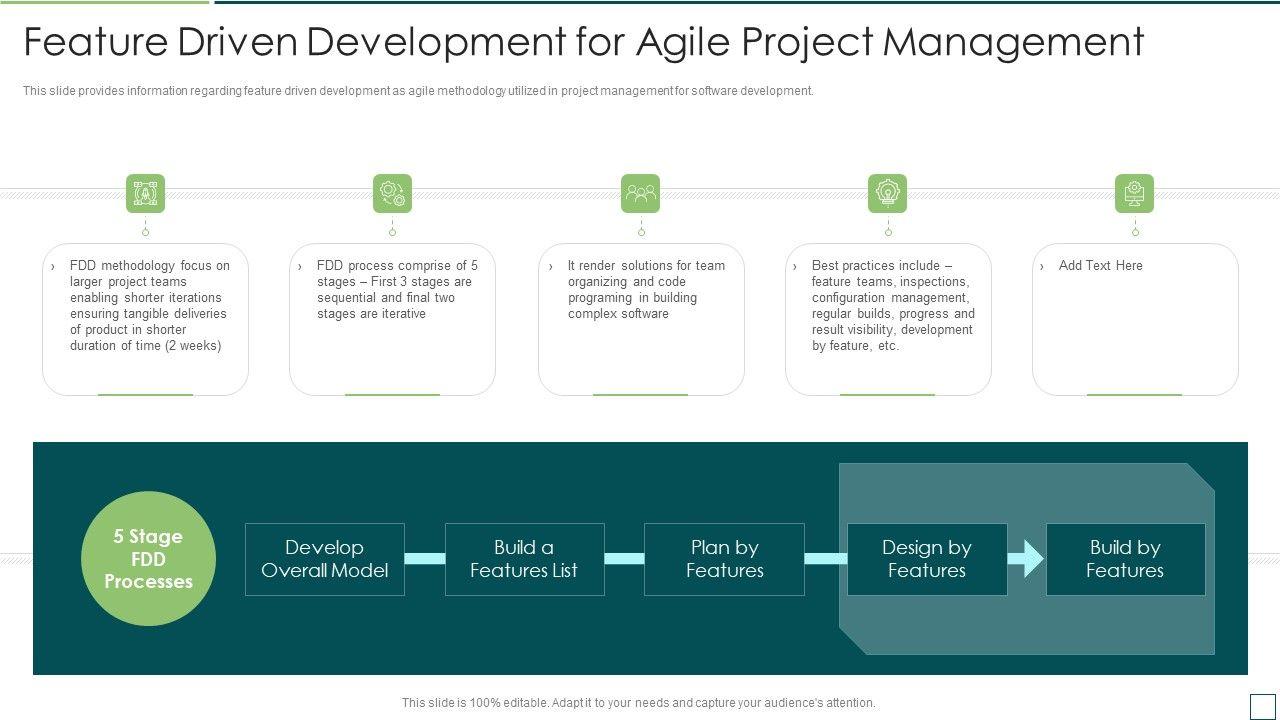 Feature Driven Development for Agile Project Management

This slide provides information regarding feature driven development as agile methodology utilized in project management for software development.

› FDD methodology focus on larger project teams enabling shorter iterations ensuring tangible deliveries of product in shorter duration of time (2 weeks)

› FDD process comprise of 5 stages – First 3 stages are sequential and final two stages are iterative

› It render solutions for team organizing and code programing in building complex software

› Best practices include – feature teams, inspections, configuration management, regular builds, progress and result visibility, development by feature, etc.

› Add Text Here

5 Stage FDD Processes

Develop Overall Model

Build a Features List

Plan by Features

Design by Features

Build by Features

This slide is 100% editable. Adapt it to your needs and capture your audience's attention.